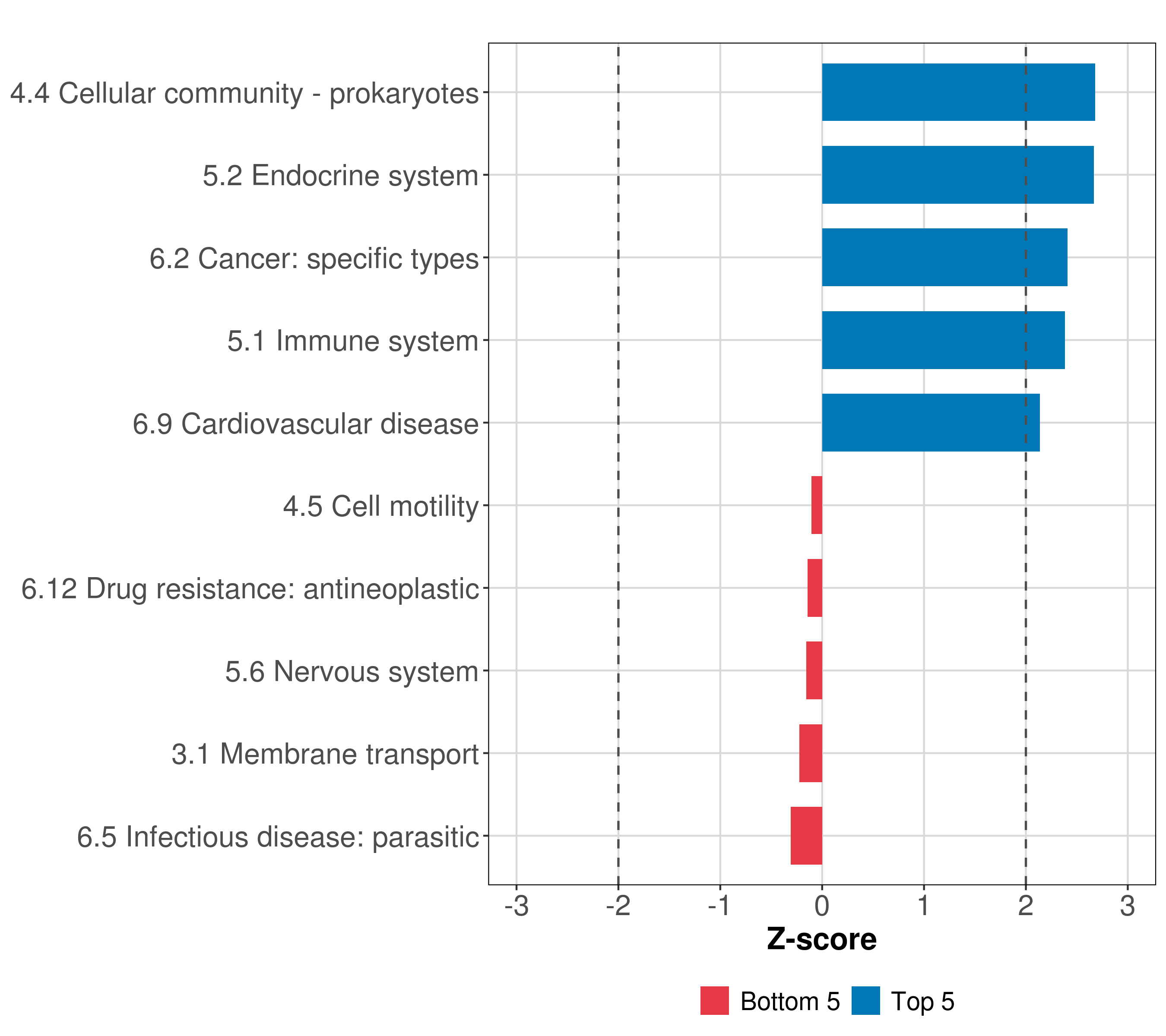 4.4 Cellular community - prokaryotes
5.2 Endocrine system
6.2 Cancer: specific types
5.1 Immune system
6.9 Cardiovascular disease
4.5 Cell motility
6.12 Drug resistance: antineoplastic
5.6 Nervous system
3.1 Membrane transport
6.5 Infectious disease: parasitic

-3 -2 -1 0 1 2 3

Z-score

Bottom 5 Top 5